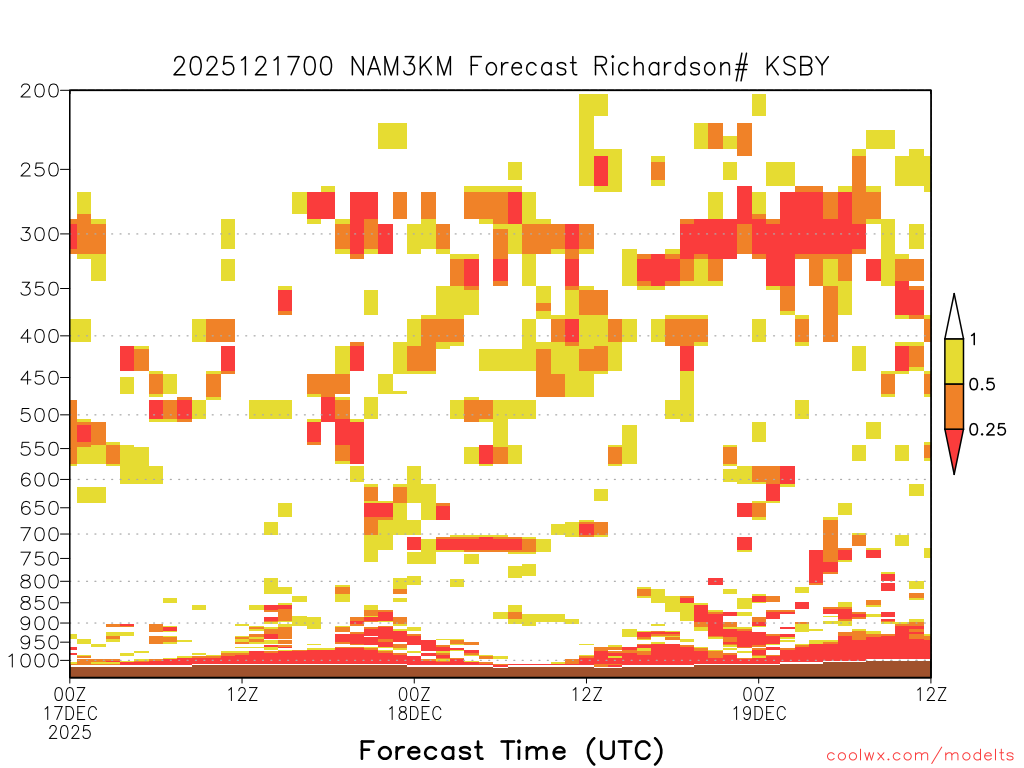 2025121700 NAM3KM Forecast Richardson# KSBY

200
250
300
350
400
450
500
550
600
650
700
750
800
850
900
950
1000

1
0.5
0.25

00Z 17DEC 2025
12Z
00Z 18DEC
12Z
00Z 19DEC
12Z

Forecast Time (UTC)

coolwx.com/modelts